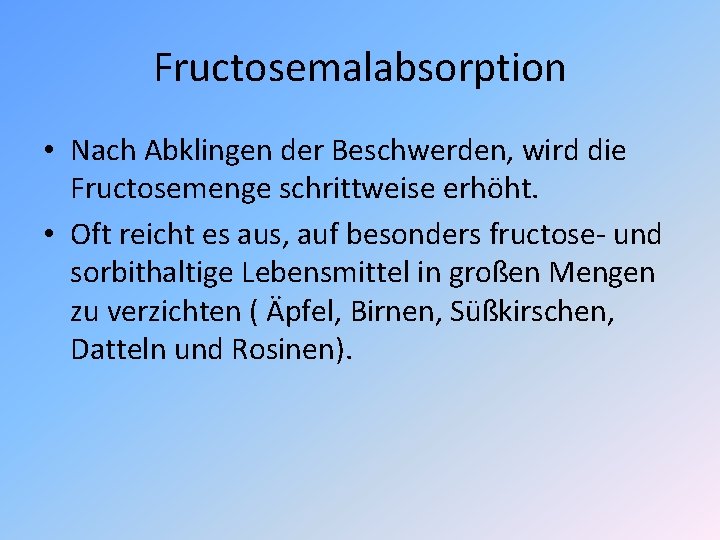 Fructosemalabsorption

• Nach Abklingen der Beschwerden, wird die Fructosemenge schrittweise erhöht.

• Oft reicht es aus, auf besonders fructose- und sorbithaltige Lebensmittel in großen Mengen zu verzichten ( Äpfel, Birnen, Süßkirschen, Datteln und Rosinen).